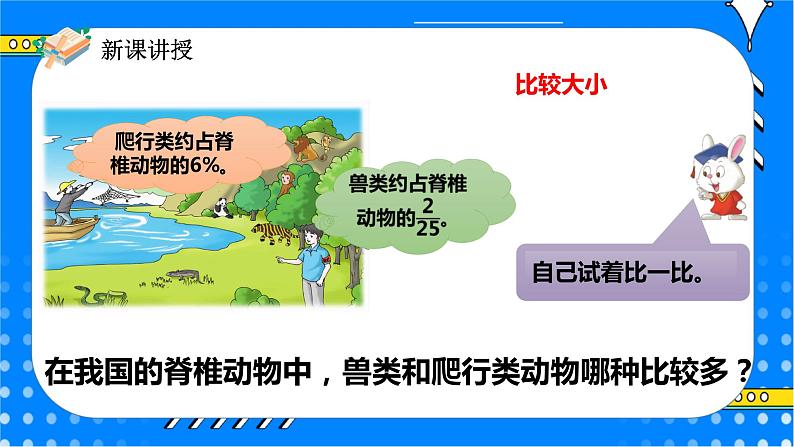 新课讲授

比较大小

爬行类约占脊椎动物的6%。

兽类约占脊椎动物的$\frac{2}{25}$。

自己试着比一比。

在我国的脊椎动物中，兽类和爬行类动物哪种比较多？